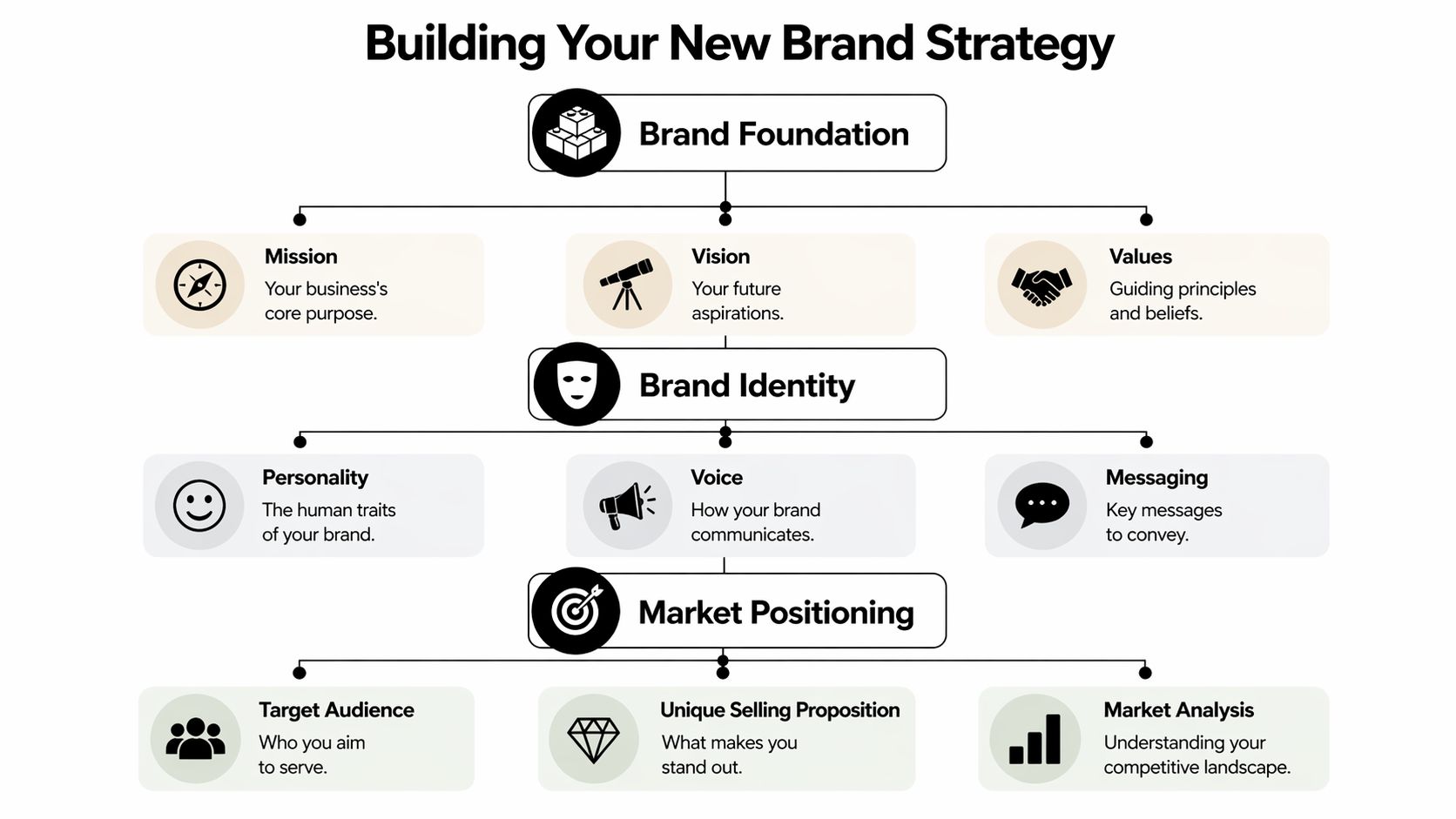 Building Your New Brand Strategy

Brand Foundation

Mission
Your business's core purpose.

Vision
Your future aspirations.

Values
Guiding principles and beliefs.

Brand Identity

Personality
The human traits of your brand.

Voice
How your brand communicates.

Messaging
Key messages to convey.

Market Positioning

Target Audience
Who you aim to serve.

Unique Selling Proposition
What makes you stand out.

Market Analysis
Understanding your competitive landscape.